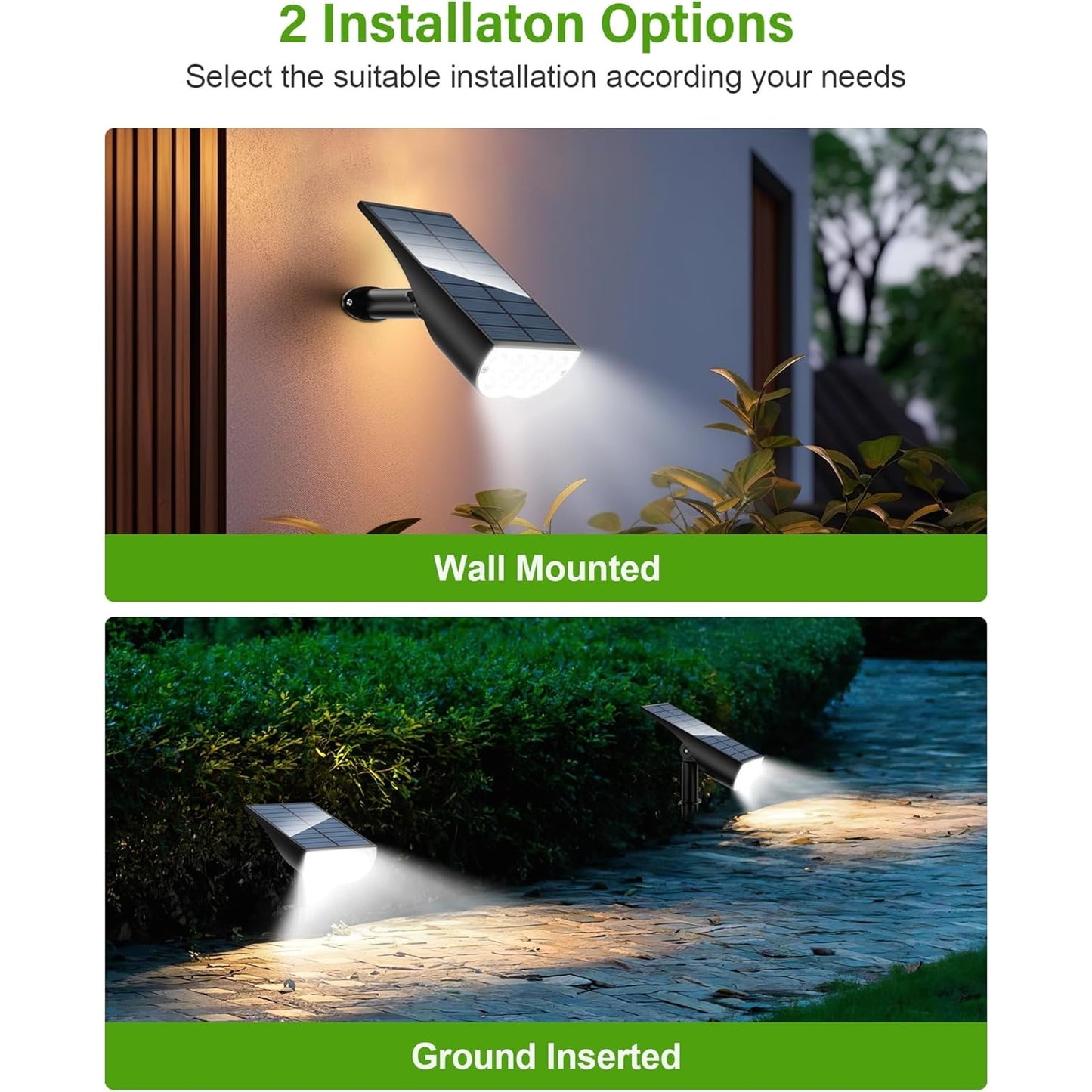 2 Installaton Options

Select the suitable installation according your needs

Wall Mounted

Ground Inserted